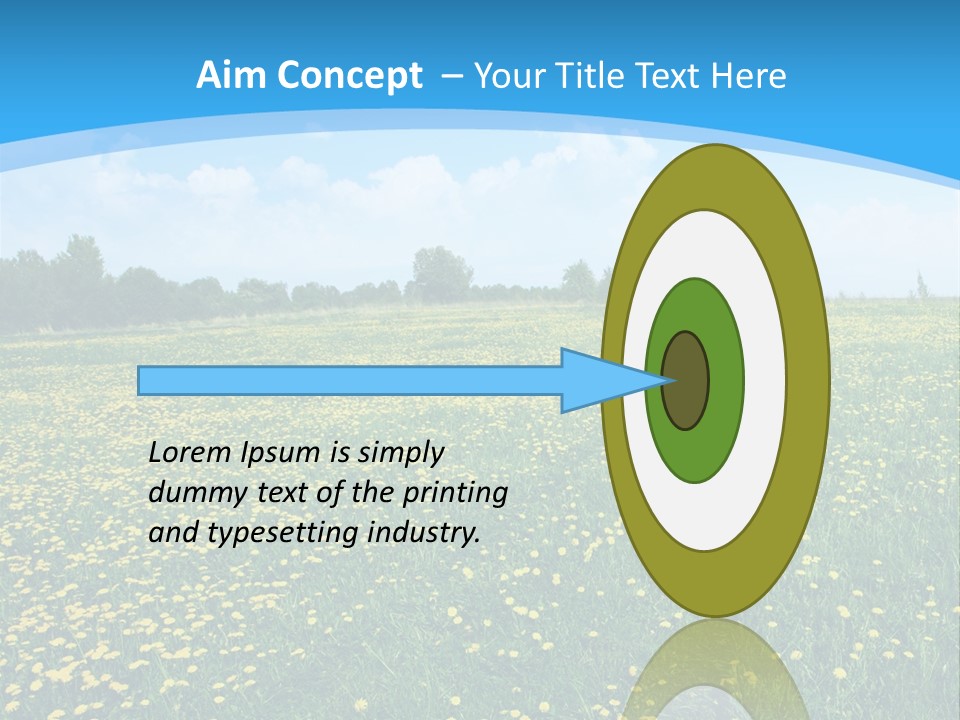 Aim Concept – Your Title Text Here

Lorem Ipsum is simply dummy text of the printing and typesetting industry.